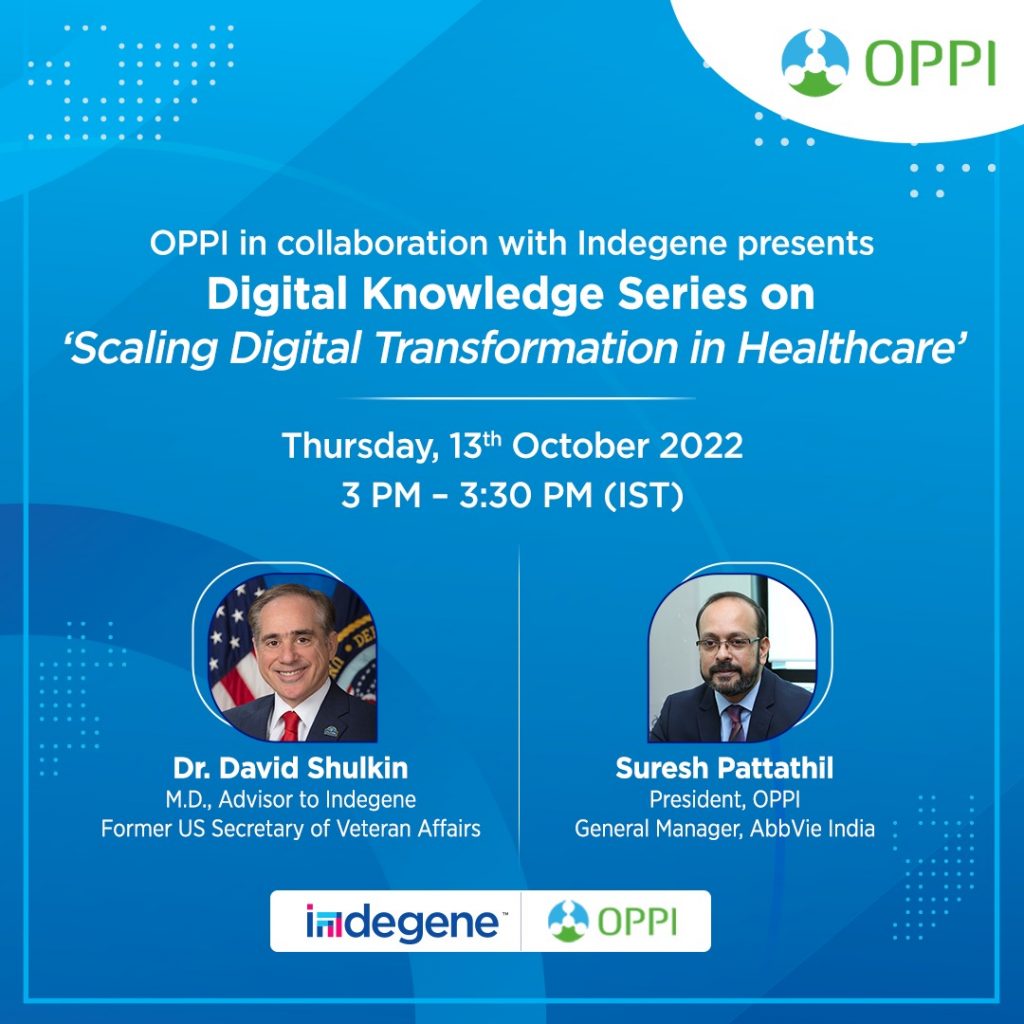 OPPI

OPPI in collaboration with Indegene presents
Digital Knowledge Series on
'Scaling Digital Transformation in Healthcare'

Thursday, 13$^{th}$ October 2022
3 PM – 3:30 PM (IST)

Dr. David Shulkin
M.D., Advisor to Indegene
Former US Secretary of Veteran Affairs

Suresh Pattathil
President, OPPI
General Manager, AbbVie India

indegene™ OPPI